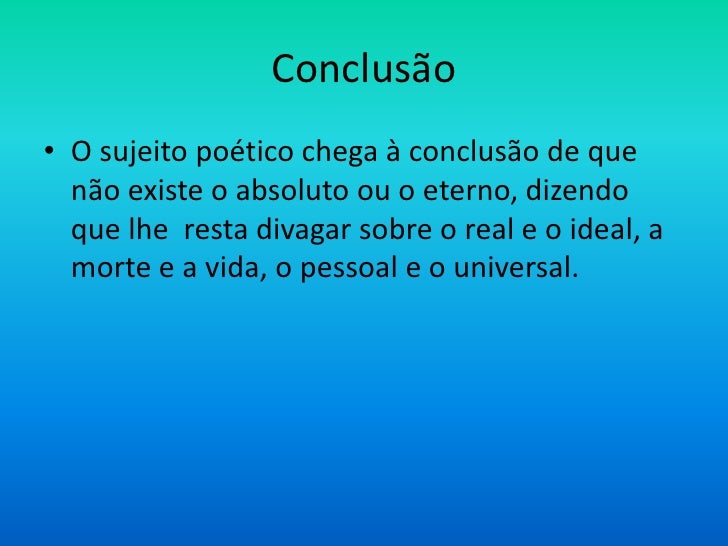 Conclusão

• O sujeito poético chega à conclusão de que não existe o absoluto ou o eterno, dizendo que lhe  resta divagar sobre o real e o ideal, a morte e a vida, o pessoal e o universal.